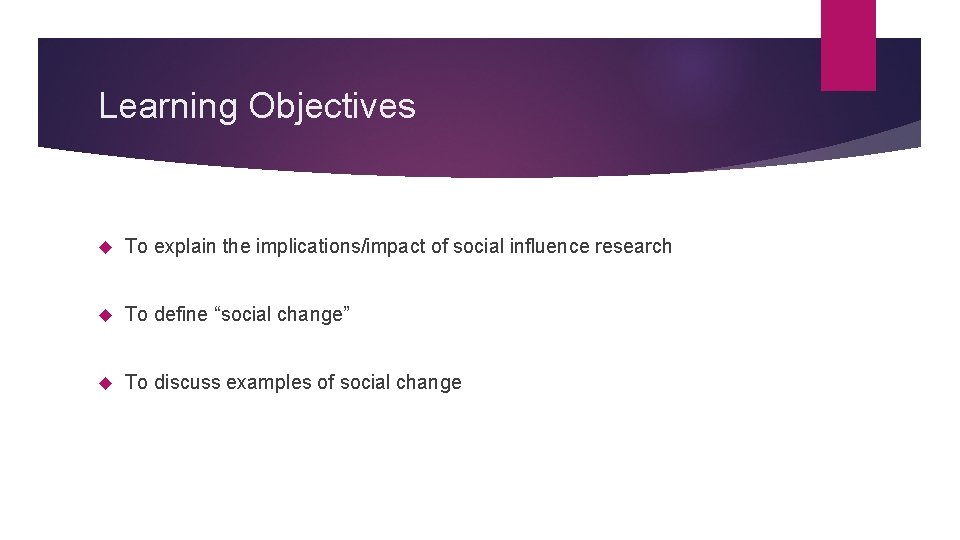 Learning Objectives

To explain the implications/impact of social influence research

To define “social change”

To discuss examples of social change